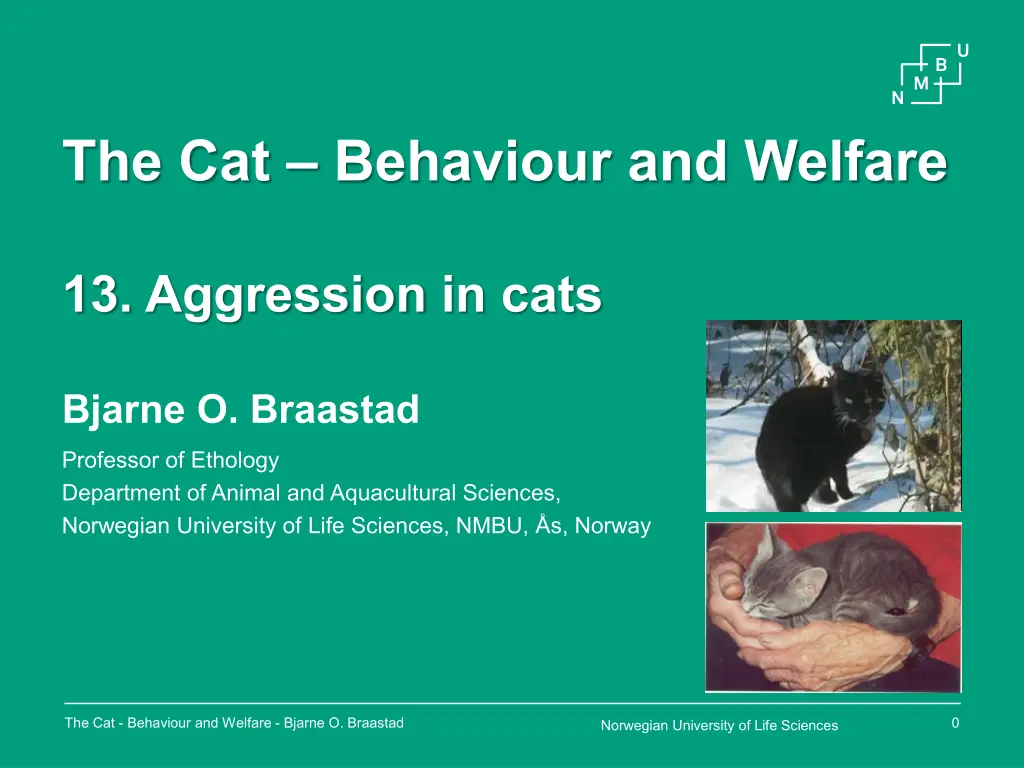 U
B
M
N

The Cat – Behaviour and Welfare

13. Aggression in cats

Bjarne O. Braastad

Professor of Ethology
Department of Animal and Aquacultural Sciences,
Norwegian University of Life Sciences, NMBU, Ås, Norway

The Cat - Behaviour and Welfare - Bjarne O. Braastad

Norwegian University of Life Sciences

0